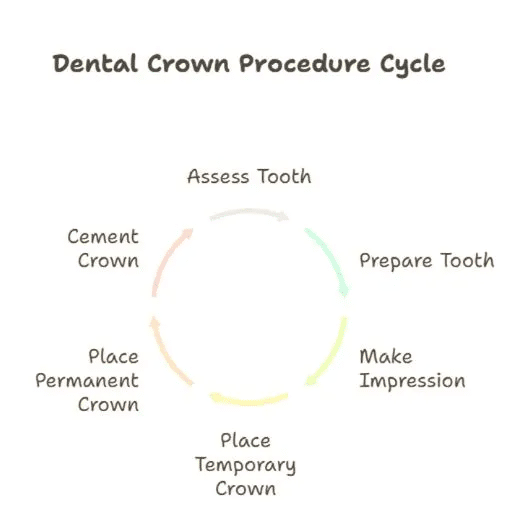 Dental Crown Procedure Cycle

Assess Tooth

Prepare Tooth

Make Impression

Place Temporary Crown

Place Permanent Crown

Cement Crown